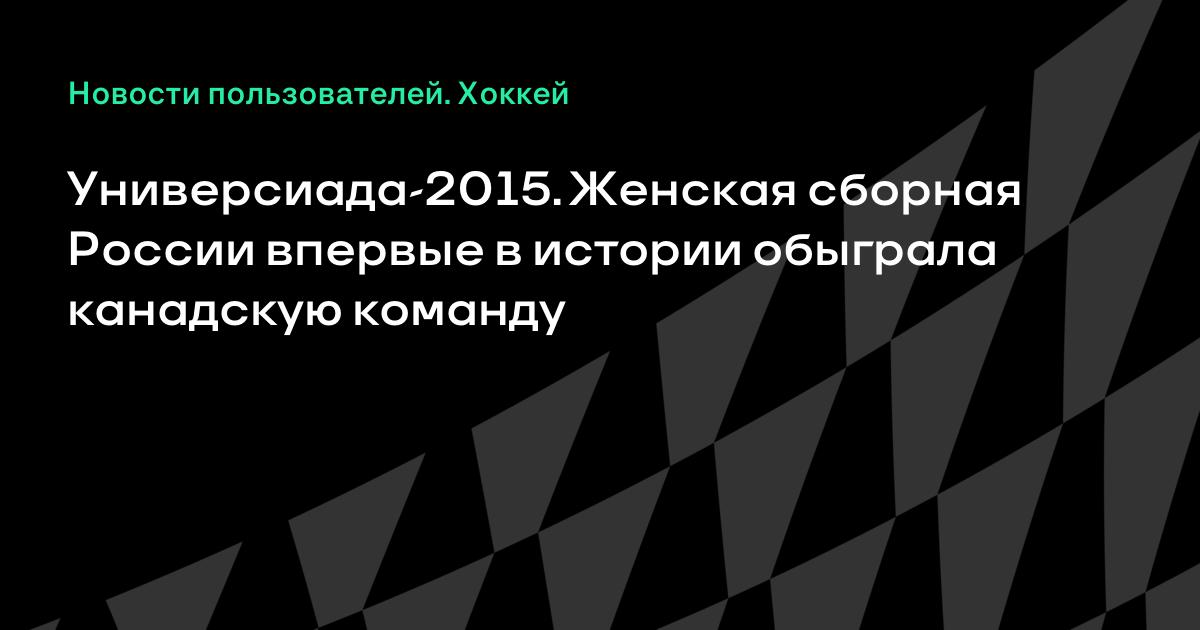 Новости пользователей. Хоккей

Универсиада-2015. Женская сборная России впервые в истории обыграла канадскую команду